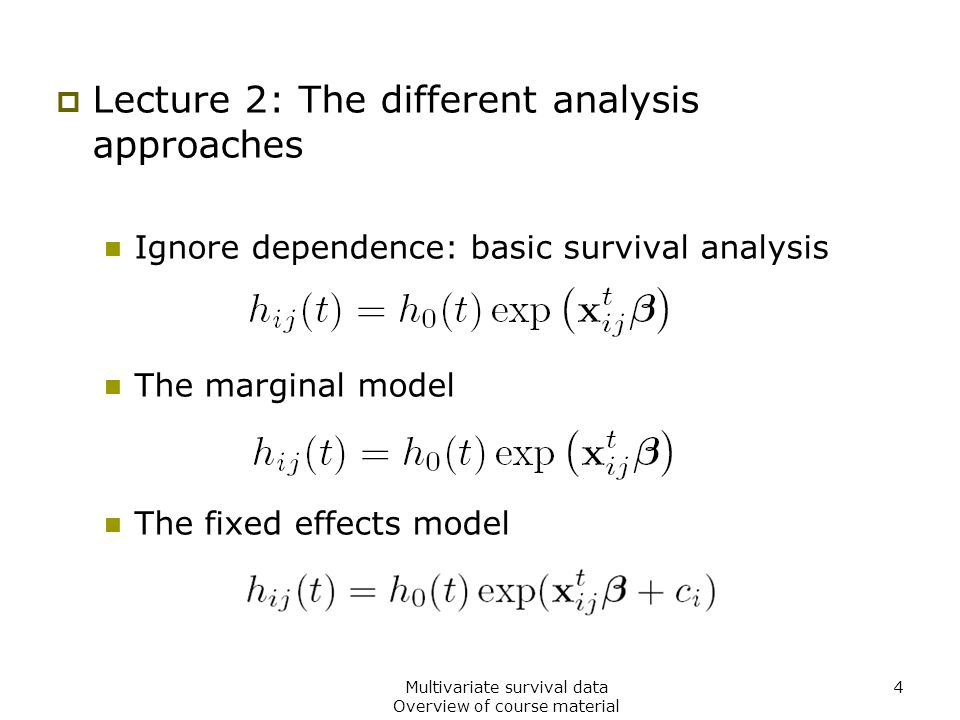 Lecture 2: The different analysis approaches

Ignore dependence: basic survival analysis

$h_{ij}(t) = h_0(t) \exp\left(\mathbf{x}_{ij}^t \boldsymbol{\beta}\right)$

The marginal model

$h_{ij}(t) = h_0(t) \exp\left(\mathbf{x}_{ij}^t \boldsymbol{\beta}\right)$

The fixed effects model

$h_{ij}(t) = h_0(t) \exp(\mathbf{x}_{ij}^t \boldsymbol{\beta} + c_i)$

Multivariate survival data
Overview of course material

4